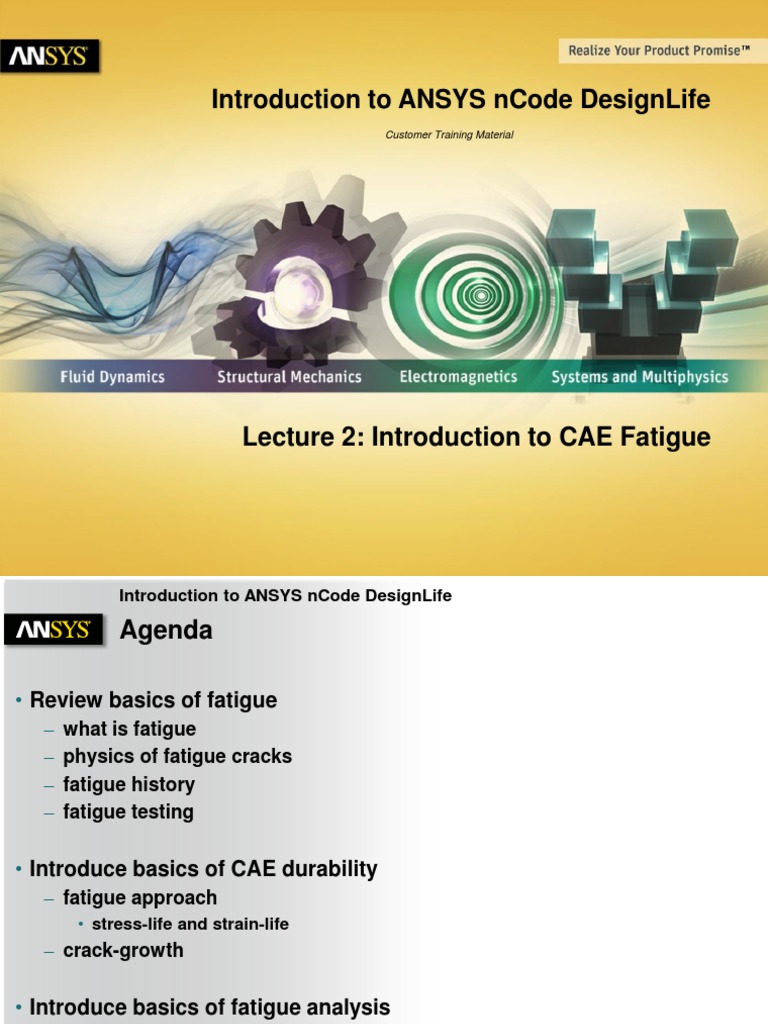 ANSYS

Realize Your Product Promise™

Introduction to ANSYS nCode DesignLife

Customer Training Material

Fluid Dynamics Structural Mechanics Electromagnetics Systems and Multiphysics

Lecture 2: Introduction to CAE Fatigue

Introduction to ANSYS nCode DesignLife

ANSYS

Agenda

• Review basics of fatigue
– what is fatigue
– physics of fatigue cracks
– fatigue history
– fatigue testing

• Introduce basics of CAE durability
– fatigue approach
• stress-life and strain-life
– crack-growth

• Introduce basics of fatigue analysis